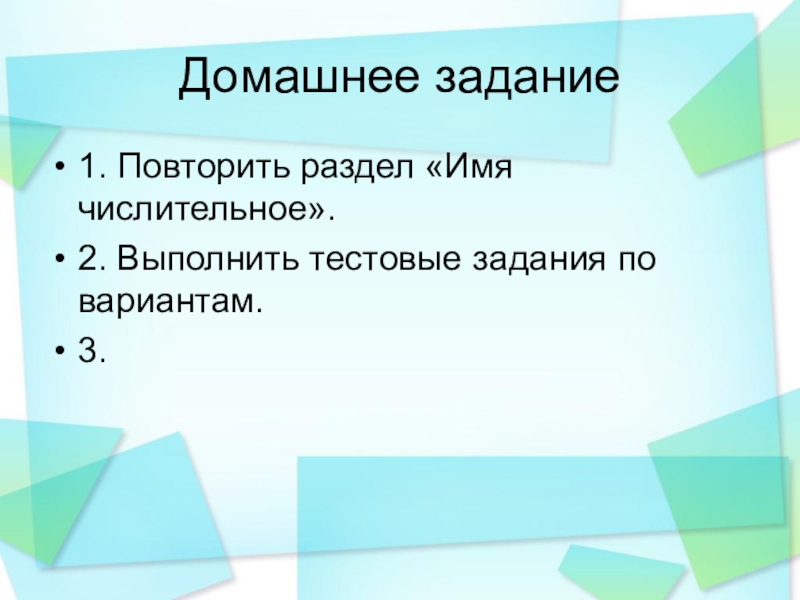 Домашнее задание

• 1. Повторить раздел «Имя числительное».

• 2. Выполнить тестовые задания по вариантам.

• 3.